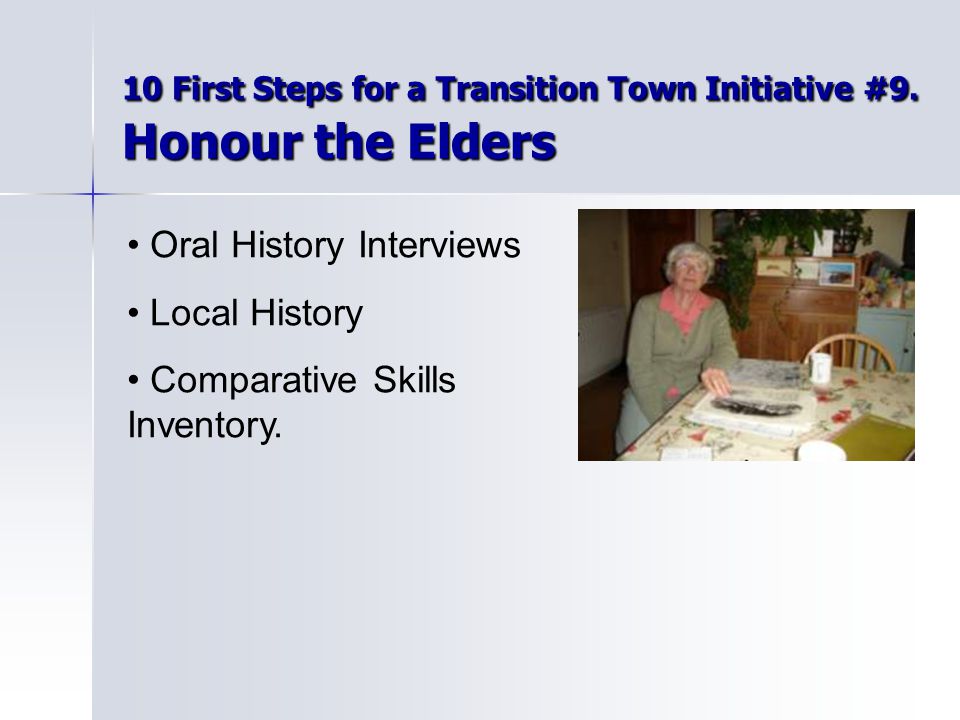 10 First Steps for a Transition Town Initiative #9.
Honour the Elders

• Oral History Interviews

• Local History

• Comparative Skills Inventory.